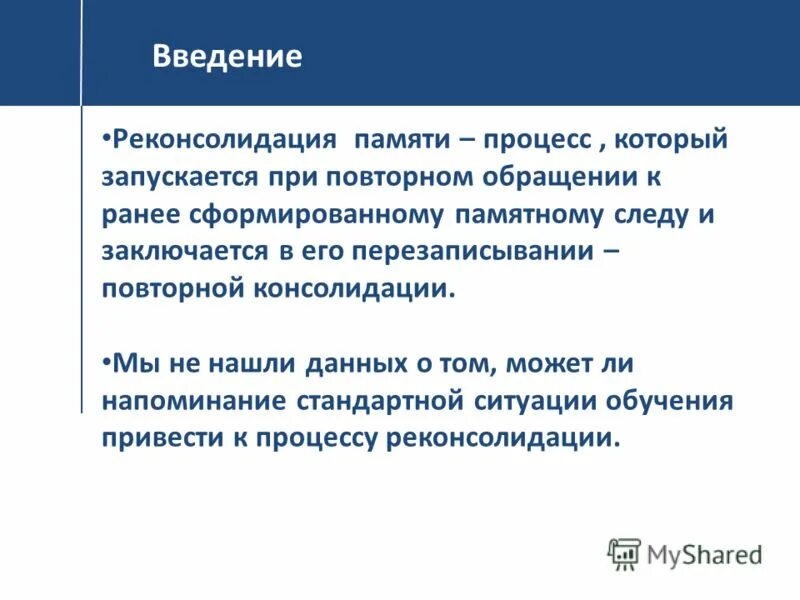 Введение

•Реконсолидация памяти – процесс , который запускается при повторном обращении к ранее сформированному памятному следу и заключается в его перезаписывании – повторной консолидации.

•Мы не нашли данных о том, может ли напоминание стандартной ситуации обучения привести к процессу реконсолидации.

MyShared